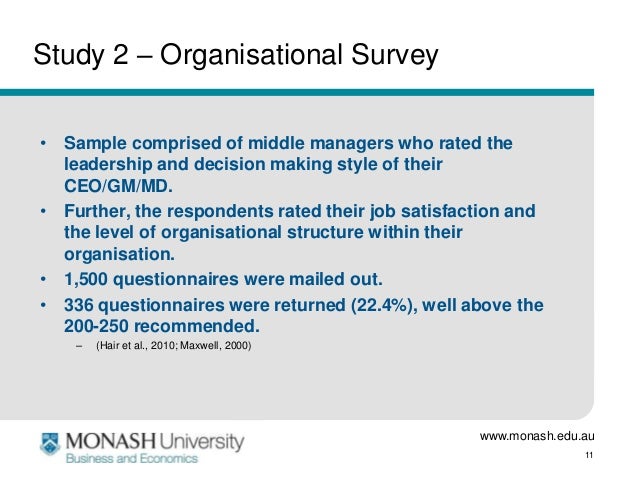 Study 2 – Organisational Survey

• Sample comprised of middle managers who rated the leadership and decision making style of their CEO/GM/MD.
• Further, the respondents rated their job satisfaction and the level of organisational structure within their organisation.
• 1,500 questionnaires were mailed out.
• 336 questionnaires were returned (22.4%), well above the 200-250 recommended.
– (Hair et al., 2010; Maxwell, 2000)

MONASH University
Business and Economics

www.monash.edu.au
11